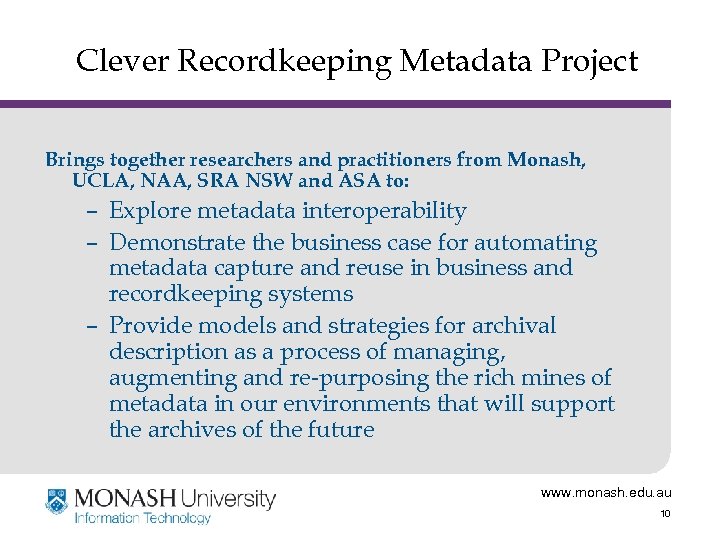 Clever Recordkeeping Metadata Project

Brings together researchers and practitioners from Monash, UCLA, NAA, SRA NSW and ASA to:

– Explore metadata interoperability
– Demonstrate the business case for automating metadata capture and reuse in business and recordkeeping systems
– Provide models and strategies for archival description as a process of managing, augmenting and re-purposing the rich mines of metadata in our environments that will support the archives of the future

MONASH University
Information Technology

www.monash.edu.au
10